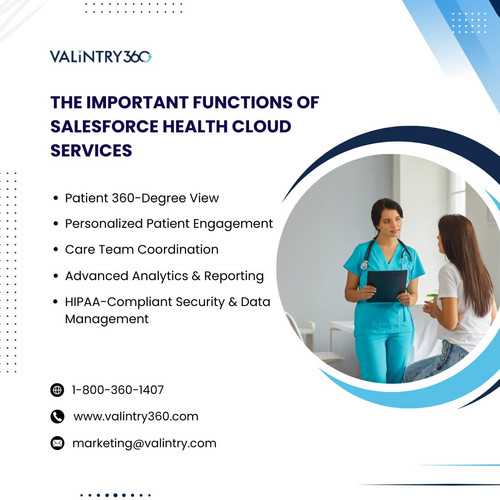 VALiNTRY360

THE IMPORTANT FUNCTIONS OF SALESFORCE HEALTH CLOUD SERVICES

• Patient 360-Degree View
• Personalized Patient Engagement
• Care Team Coordination
• Advanced Analytics & Reporting
• HIPAA-Compliant Security & Data Management

1-800-360-1407
www.valintry360.com
marketing@valintry.com